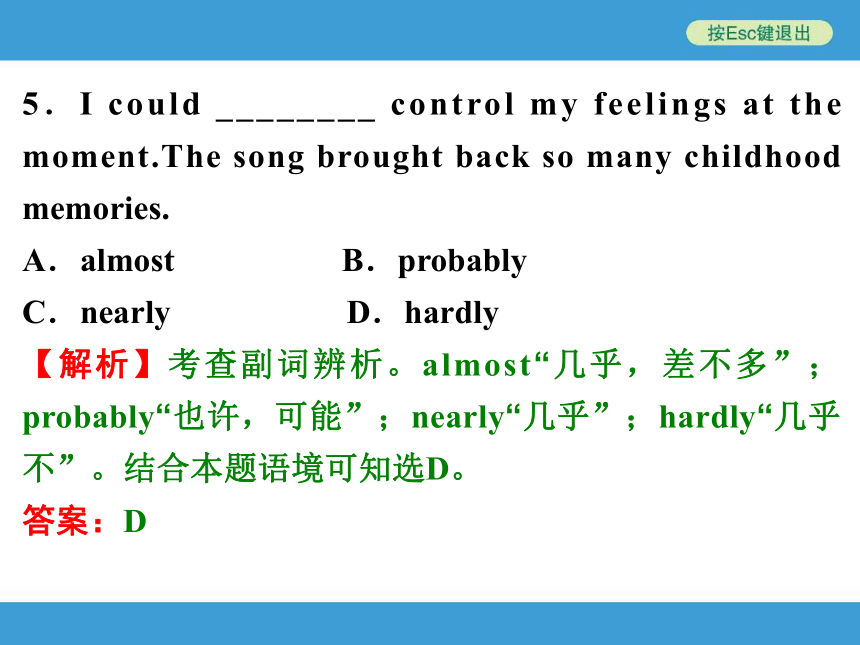 按Esc键退出

5．I could ________ control my feelings at the moment.The song brought back so many childhood memories.

A．almost B．probably

C．nearly D．hardly

【解析】考查副词辨析。almost“几乎，差不多”；probably“也许，可能”；nearly“几乎”；hardly“几乎不”。结合本题语境可知选D。

答案：D